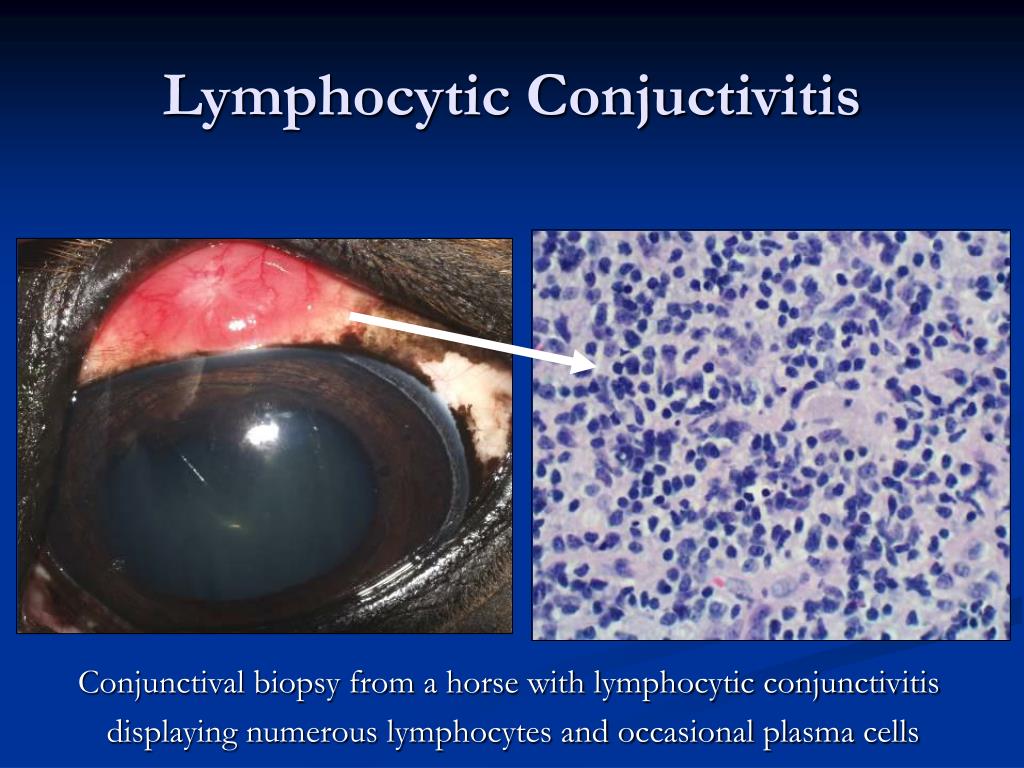 Lymphocytic Conjuctivitis

Conjunctival biopsy from a horse with lymphocytic conjunctivitis displaying numerous lymphocytes and occasional plasma cells